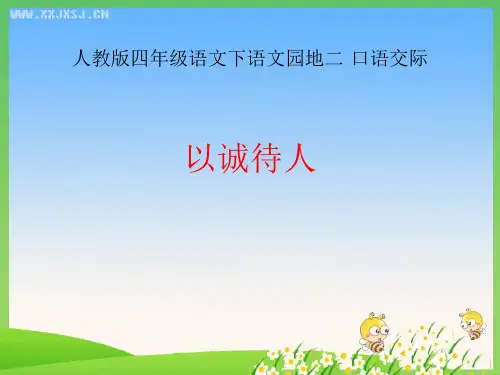 WWW.XXJXSJ.CN

人教版四年级语文下语文园地二 口语交际

以诚待人